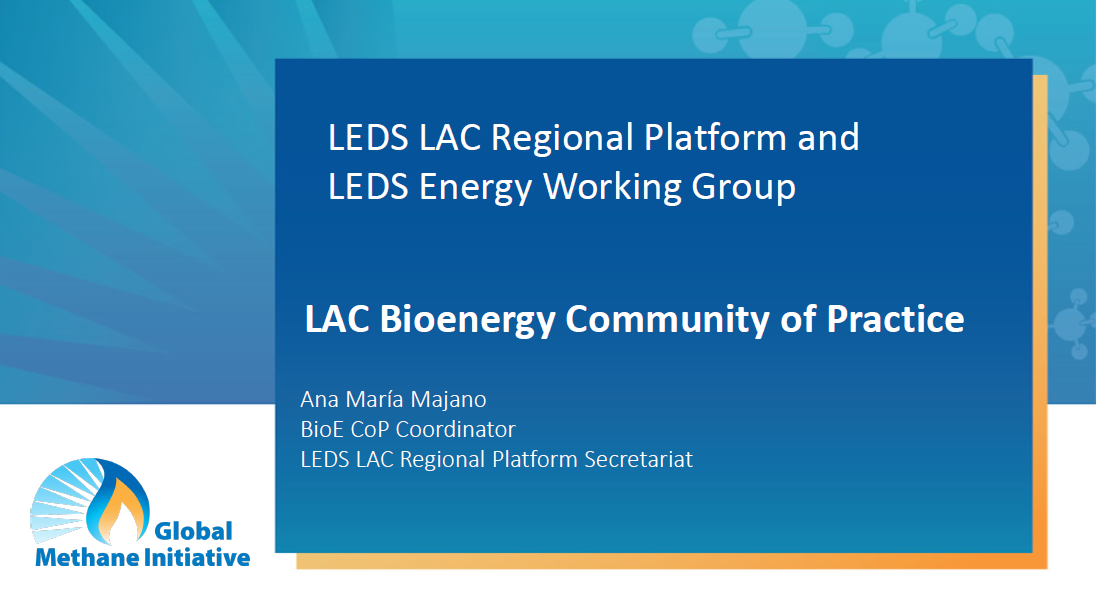 LEDS LAC Regional Platform and LEDS Energy Working Group

LAC Bioenergy Community of Practice

Ana María Majano
BioE CoP Coordinator
LEDS LAC Regional Platform Secretariat

Global Methane Initiative